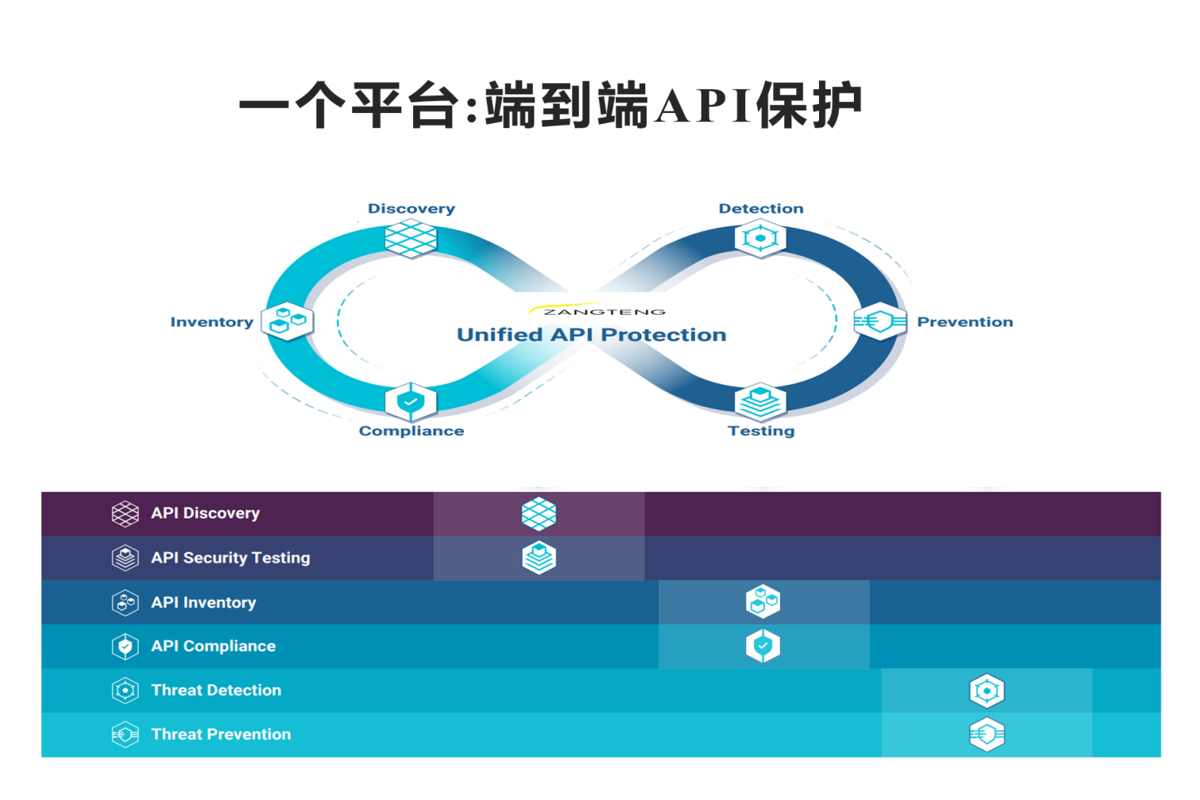 一个平台:端到端API保护

Discovery

Detection

Inventory

ZANGTENG
Unified API Protection

Prevention

Compliance

Testing

API Discovery

API Security Testing

API Inventory

API Compliance

Threat Detection

Threat Prevention